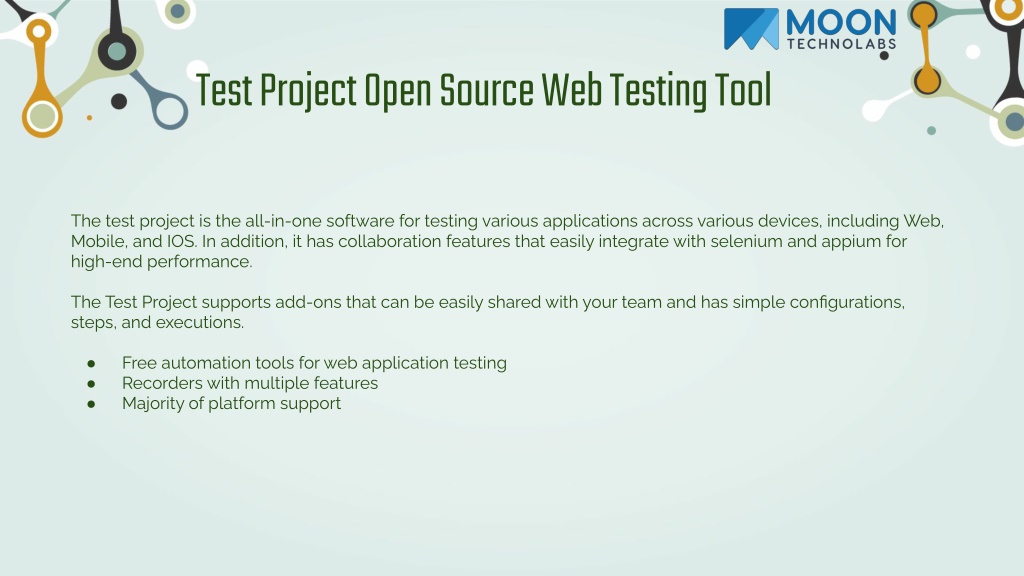 MOON TECHNOLABS

Test Project Open Source Web Testing Tool

The test project is the all-in-one software for testing various applications across various devices, including Web, Mobile, and IOS. In addition, it has collaboration features that easily integrate with selenium and appium for high-end performance.

The Test Project supports add-ons that can be easily shared with your team and has simple configurations, steps, and executions.

● Free automation tools for web application testing
● Recorders with multiple features
● Majority of platform support